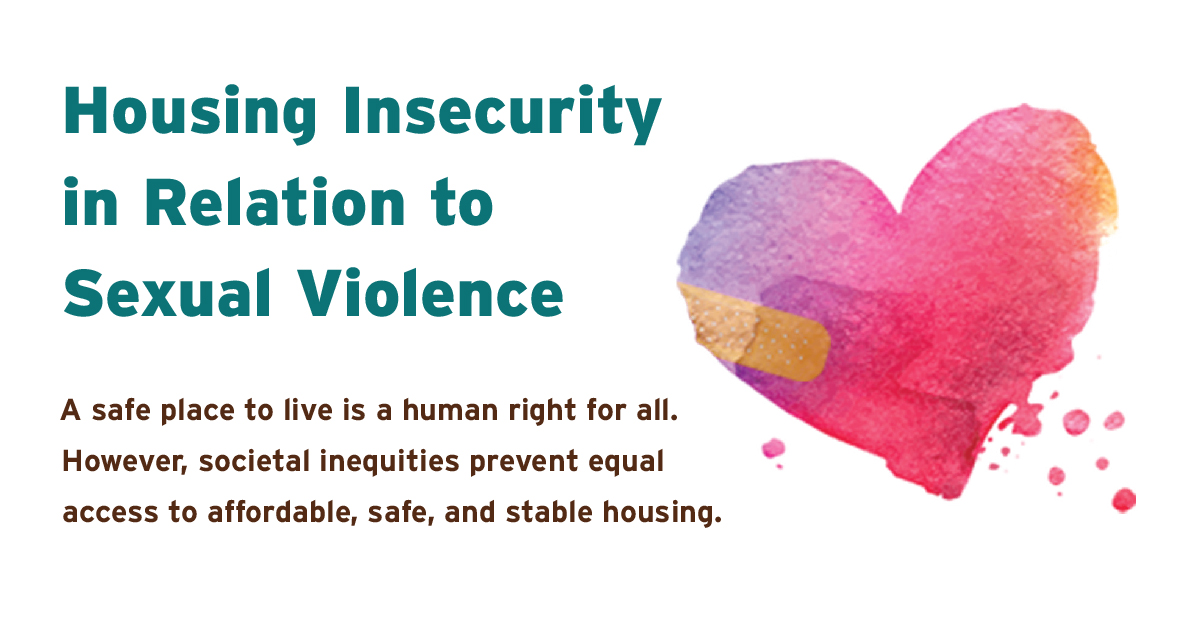 Housing Insecurity in Relation to Sexual Violence

A safe place to live is a human right for all. However, societal inequities prevent equal access to affordable, safe, and stable housing.